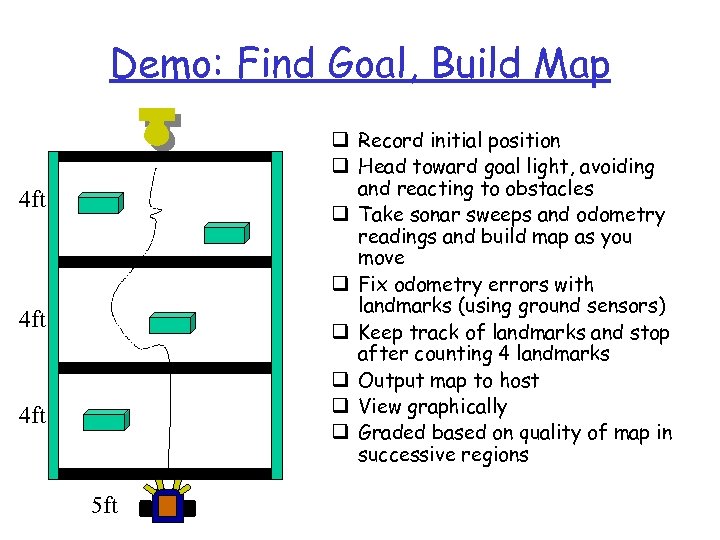 Demo: Find Goal, Build Map

4ft
4ft
4ft
5ft

❑ Record initial position
❑ Head toward goal light, avoiding and reacting to obstacles
❑ Take sonar sweeps and odometry readings and build map as you move
❑ Fix odometry errors with landmarks (using ground sensors)
❑ Keep track of landmarks and stop after counting 4 landmarks
❑ Output map to host
❑ View graphically
❑ Graded based on quality of map in successive regions